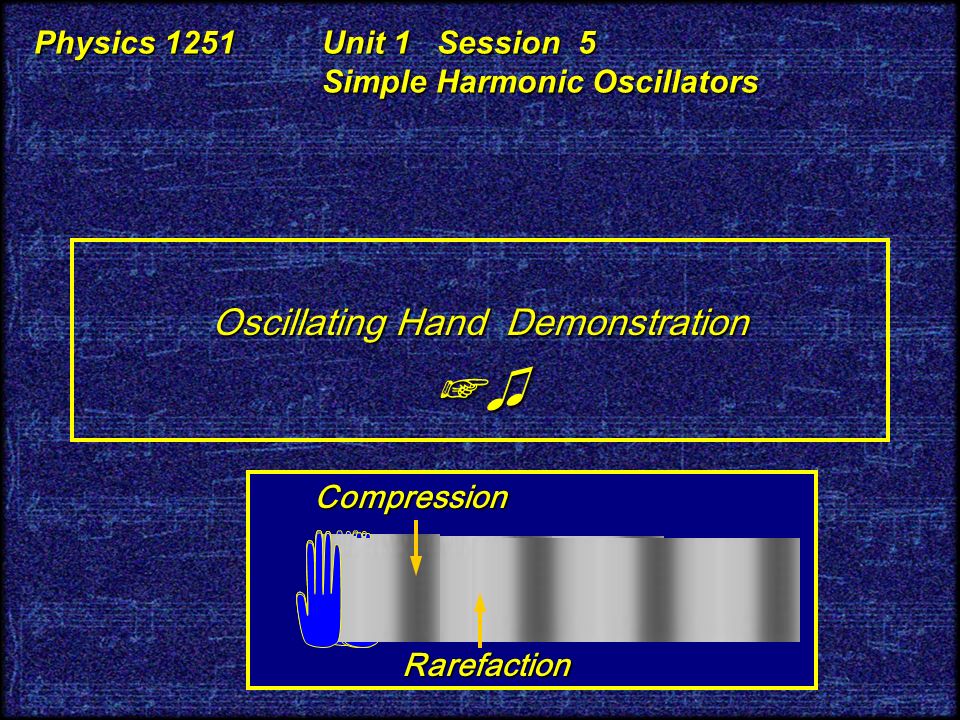 Physics 1251 Unit 1 Session 5
Simple Harmonic Oscillators

Oscillating Hand Demonstration
☞♫

Compression

Rarefaction